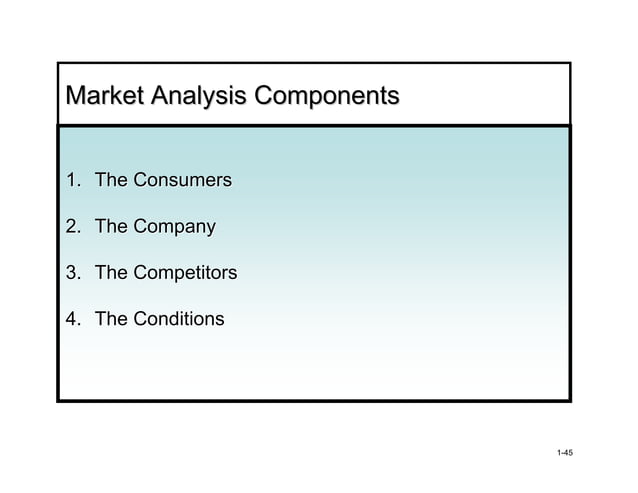 Market Analysis Components

1. The Consumers
2. The Company
3. The Competitors
4. The Conditions

1-45